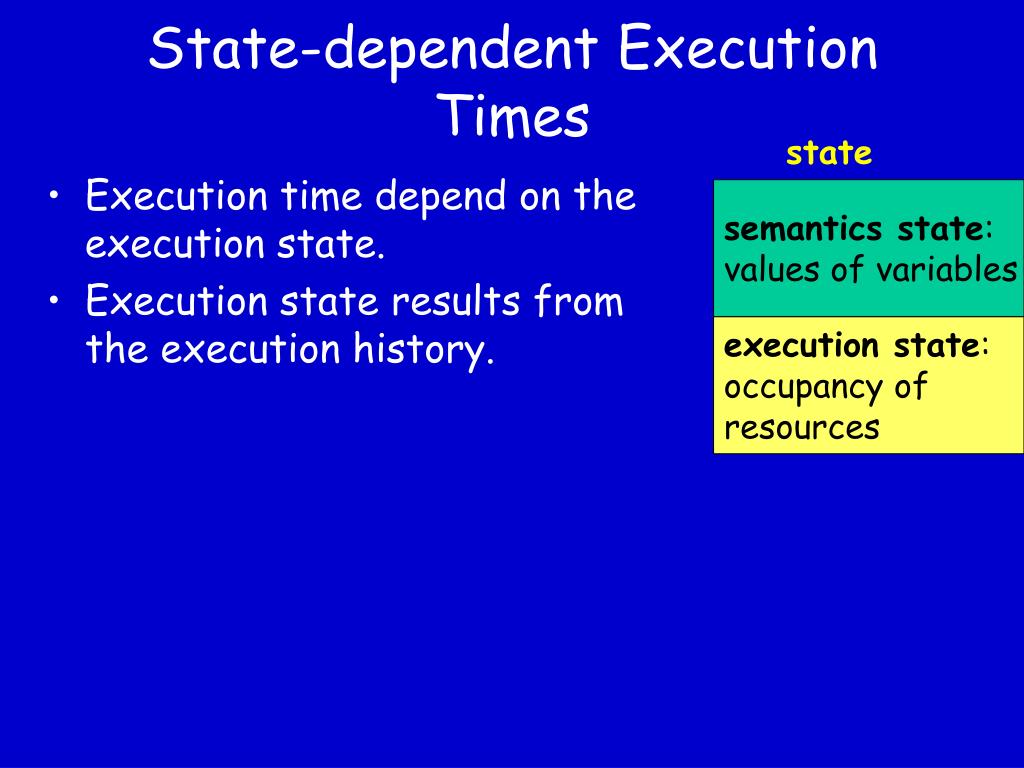 State-dependent Execution Times

• Execution time depend on the execution state.
• Execution state results from the execution history.

state

semantics state: values of variables

execution state: occupancy of resources